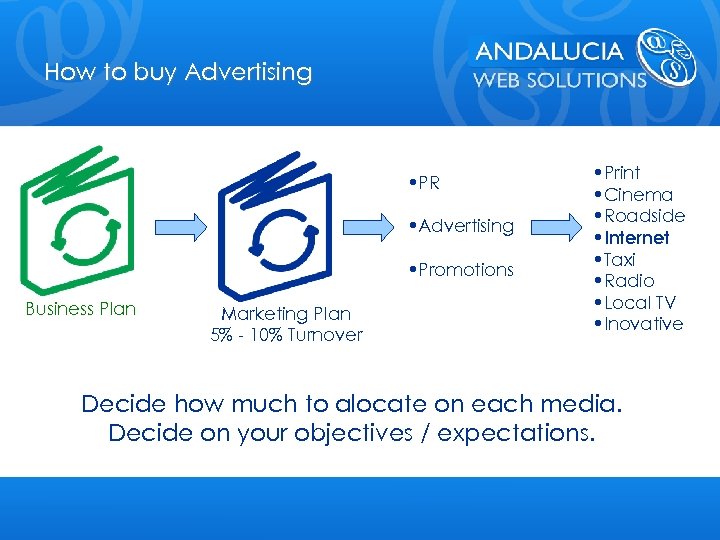 How to buy Advertising

ANDALUCIA
WEB SOLUTIONS

Business Plan

Marketing Plan
5% - 10% Turnover

•PR

•Advertising

•Promotions

•Print
•Cinema
•Roadside
•Internet
•Taxi
•Radio
•Local TV
•Inovative

Decide how much to alocate on each media.
Decide on your objectives / expectations.